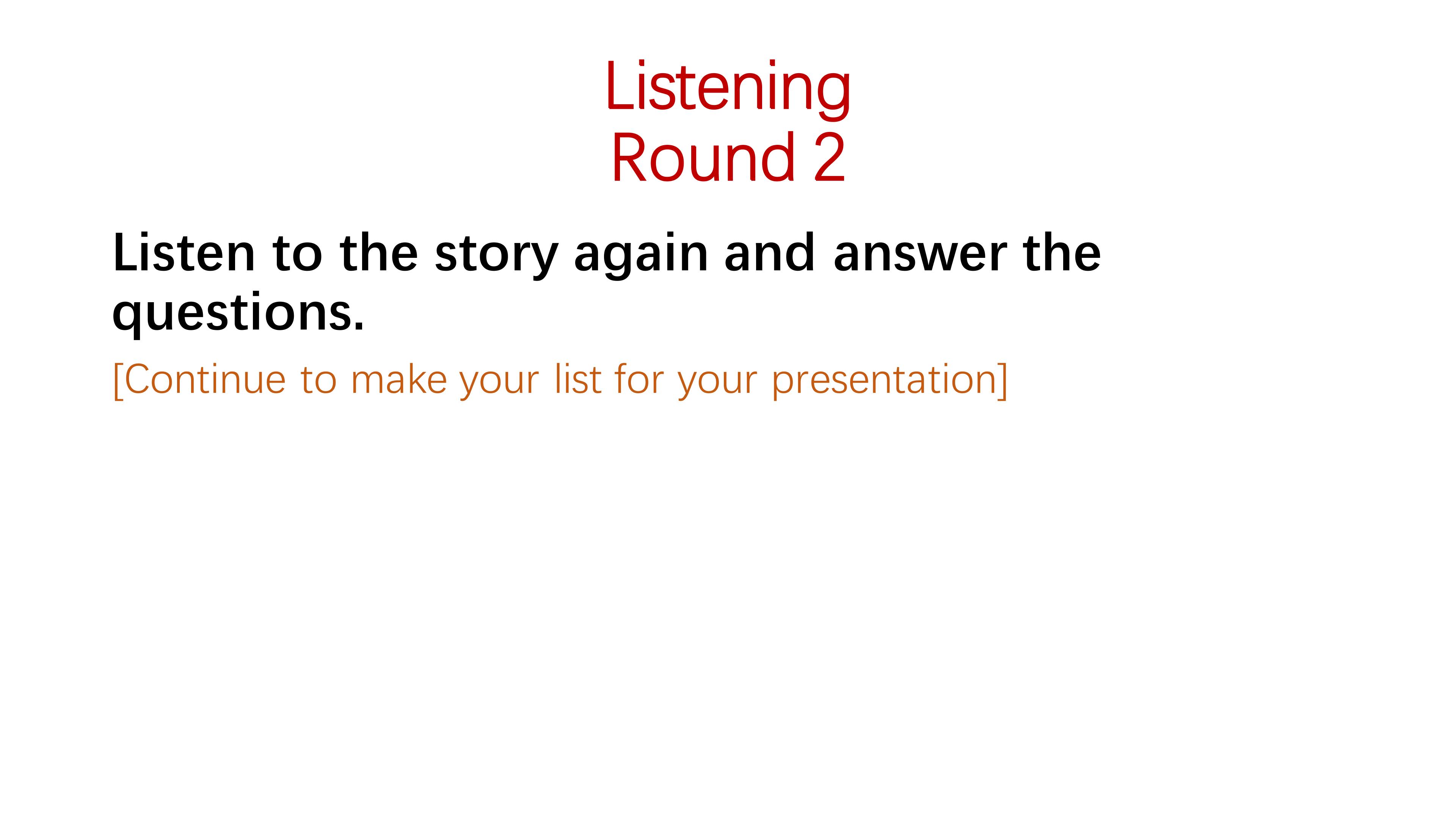 Listening
Round 2

Listen to the story again and answer the questions.

[Continue to make your list for your presentation]